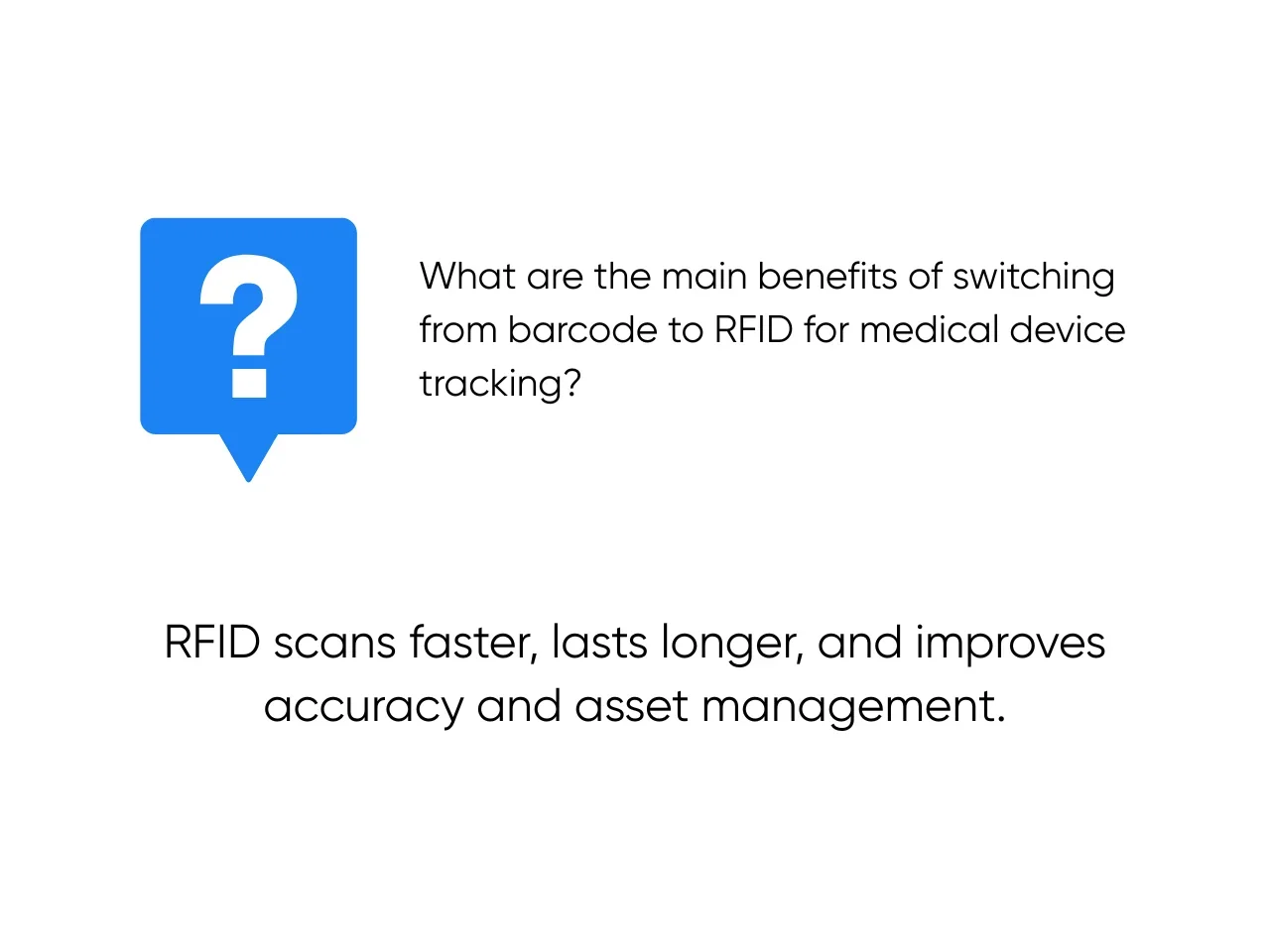 ?

What are the main benefits of switching from barcode to RFID for medical device tracking?

RFID scans faster, lasts longer, and improves accuracy and asset management.